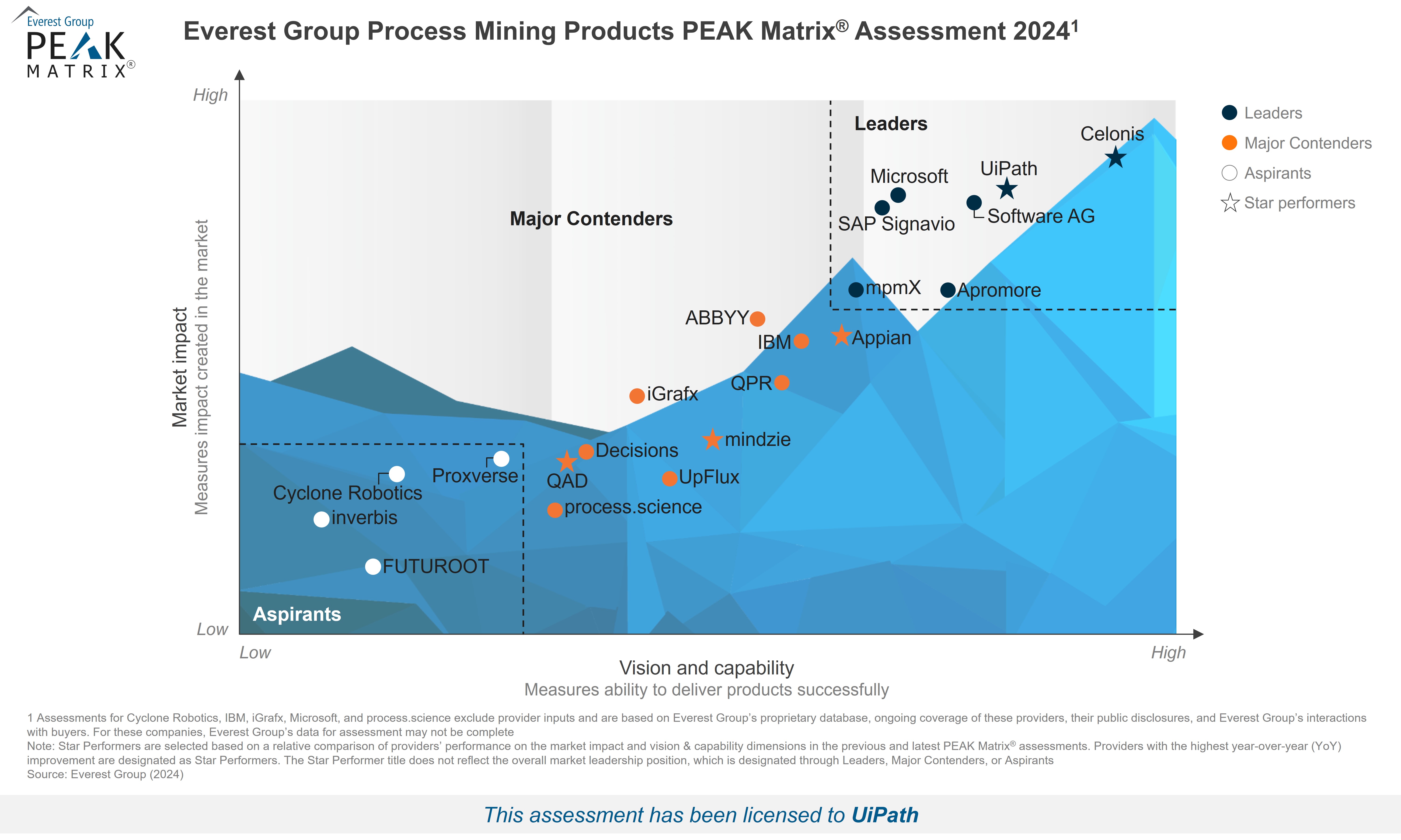 Everest Group
PEAK
MATRIX®

Everest Group Process Mining Products PEAK Matrix® Assessment 2024$^1$

High

Market impact
Measures impact created in the market

Low

Leaders

Major Contenders

Aspirants

Celonis
UiPath
Microsoft
SAP Signavio
Software AG
mpmX
Apromore
ABBYY
IBM
Appian
QPR
iGrafx
mindzie
Decisions
QAD
UpFlux
process.science
Proxverse
Cyclone Robotics
inverbis
FUTUROOT

Low
High

Vision and capability
Measures ability to deliver products successfully

Leaders
Major Contenders
Aspirants
Star performers

1 Assessments for Cyclone Robotics, IBM, iGrafx, Microsoft, and process.science exclude provider inputs and are based on Everest Group's proprietary database, ongoing coverage of these providers, their public disclosures, and Everest Group's interactions with buyers. For these companies, Everest Group's data for assessment may not be complete
Note: Star Performers are selected based on a relative comparison of providers' performance on the market impact and vision & capability dimensions in the previous and latest PEAK Matrix® assessments. Providers with the highest year-over-year (YoY) improvement are designated as Star Performers. The Star Performer title does not reflect the overall market leadership position, which is designated through Leaders, Major Contenders, or Aspirants
Source: Everest Group (2024)

This assessment has been licensed to UiPath